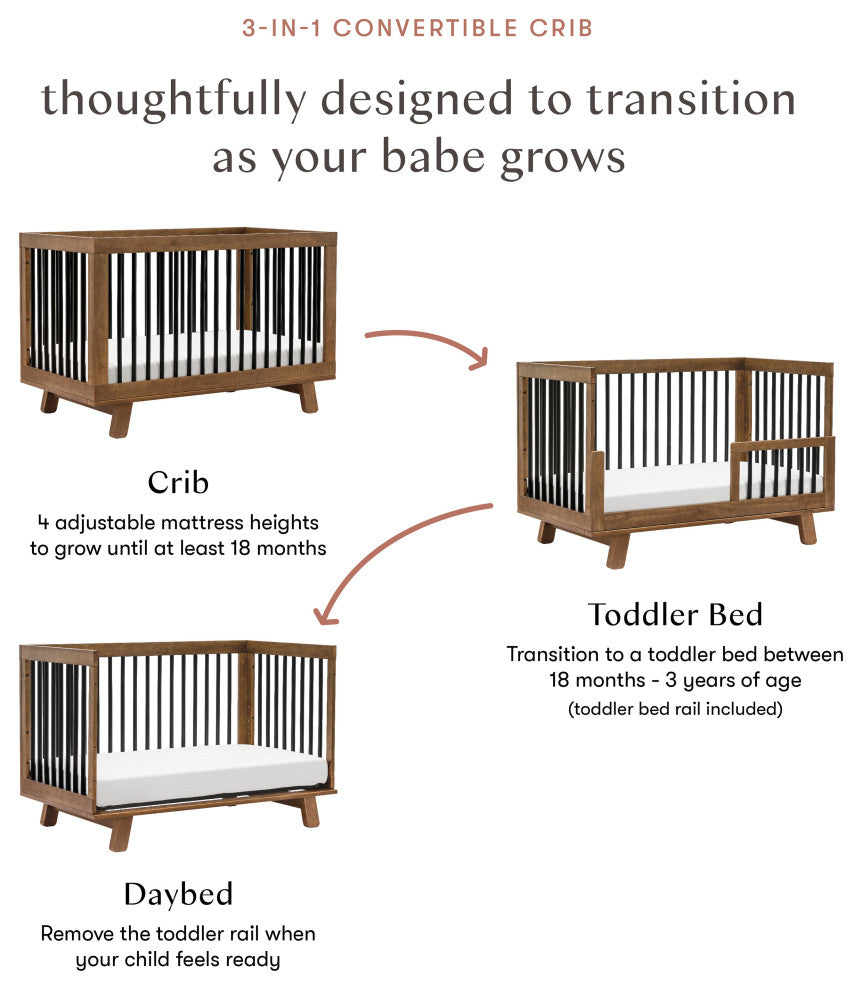 3-IN-1 CONVERTIBLE CRIB

thoughtfully designed to transition as your babe grows

Crib
4 adjustable mattress heights to grow until at least 18 months

Toddler Bed
Transition to a toddler bed between 18 months - 3 years of age
(toddler bed rail included)

Daybed
Remove the toddler rail when your child feels ready